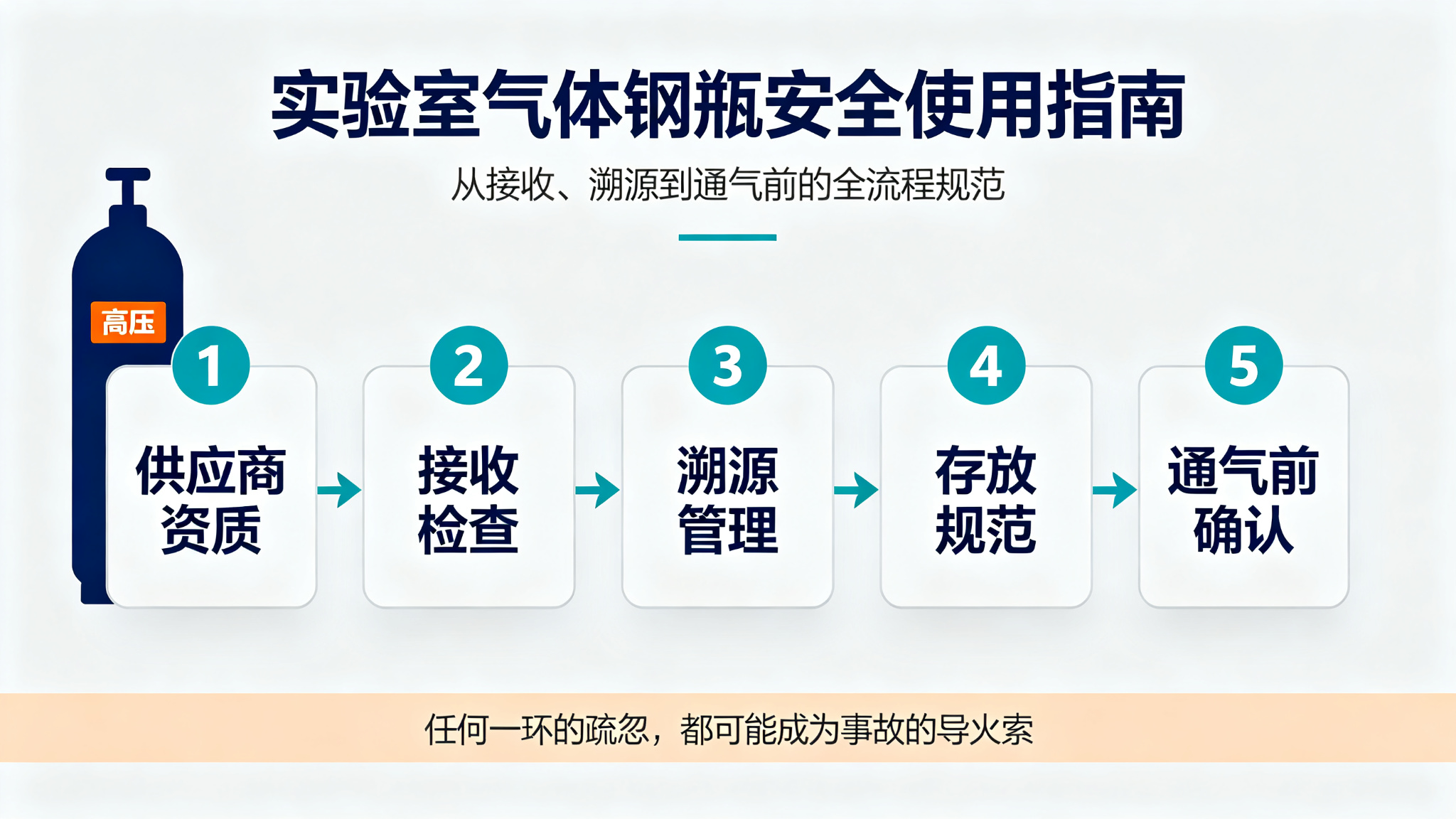 实验室气体钢瓶安全使用指南

从接收、溯源到通气前的全流程规范

高压

1
供应商资质

2
接收检查

3
溯源管理

4
存放规范

5
通气前确认

任何一环的疏忽，都可能成为事故的导火索